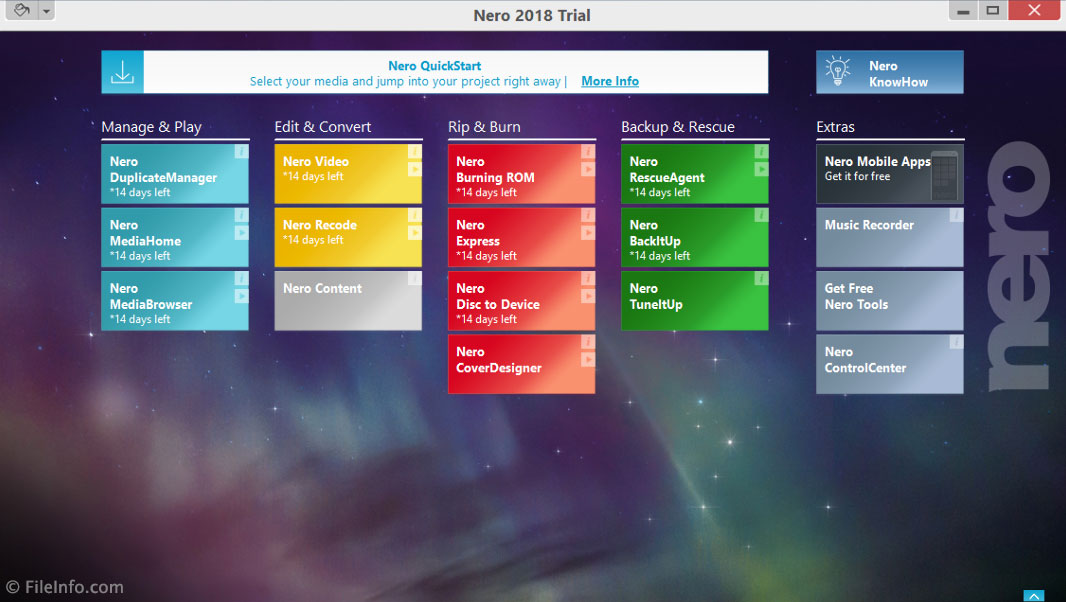 Nero 2018 Trial

Nero QuickStart
Select your media and jump into your project right away | More Info

Nero KnowHow

Manage & Play

Nero DuplicateManager
*14 days left

Nero MediaHome
*14 days left

Nero MediaBrowser
*14 days left

Edit & Convert

Nero Video
*14 days left

Nero Recode
*14 days left

Nero Content

Rip & Burn

Nero Burning ROM
*14 days left

Nero Express
*14 days left

Nero Disc to Device
*14 days left

Nero CoverDesigner

Backup & Rescue

Nero RescueAgent
*14 days left

Nero BackItUp
*14 days left

Nero TuneItUp

Extras

Nero Mobile Apps
Get it for free

Music Recorder

Get Free Nero Tools

Nero ControlCenter

nero

© FileInfo.com